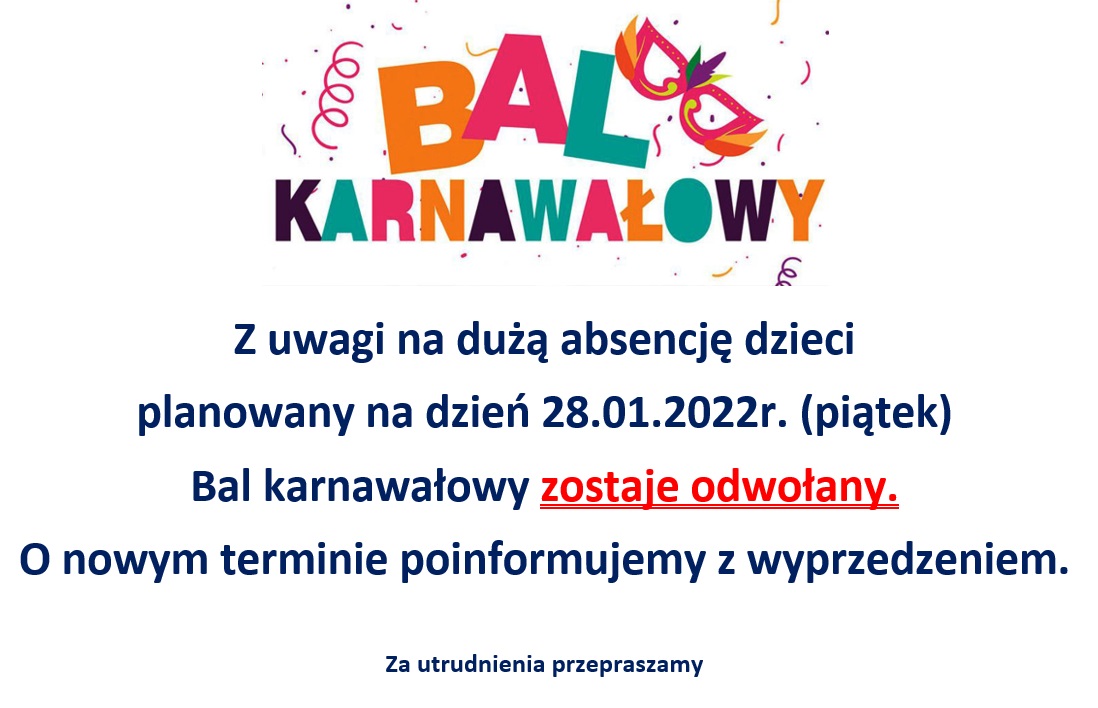 BAL
KARNAWAŁOWY

Z uwagi na dużą absencję dzieci
planowany na dzień 28.01.2022r. (piątek)
Bal karnawałowy zostaje odwołany.
O nowym terminie poinformujemy z wyprzedzeniem.

Za utrudnienia przepraszamy